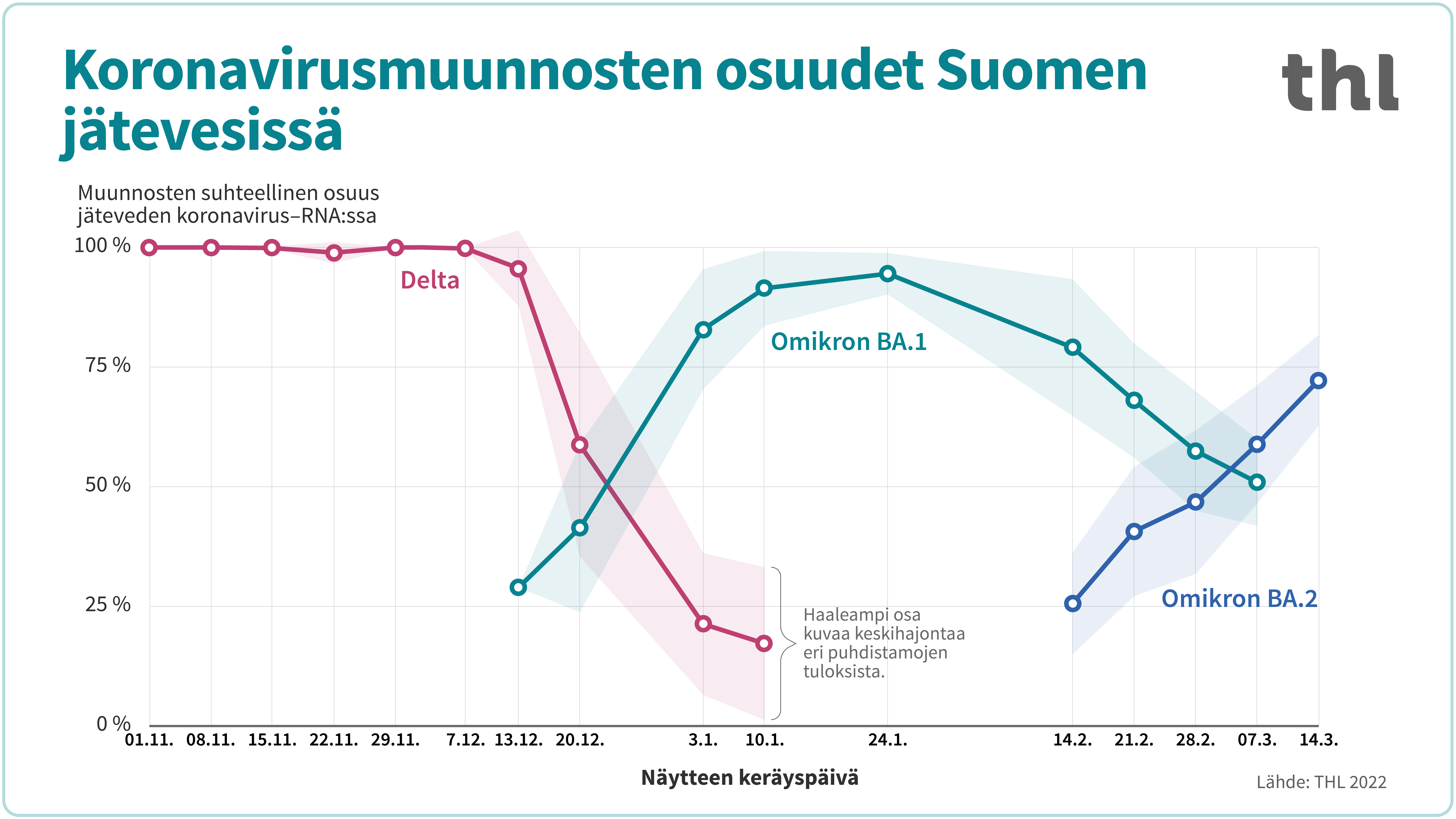 Koronavirusmuunnosten osuudet Suomen jätevesissä

thl

Muunnosten suhteellinen osuus jäteveden koronavirus–RNA:ssa

100 %
75 %
50 %
25 %
0 %

Delta
Omikron BA.1
Omikron BA.2

Haaleampi osa kuvaa keskihajontaa eri puhdistamojen tuloksista.

01.11. 08.11. 15.11. 22.11. 29.11. 7.12. 13.12. 20.12. 3.1. 10.1. 24.1. 14.2. 21.2. 28.2. 07.3. 14.3.

Näytteen keräyspäivä

Lähde: THL 2022